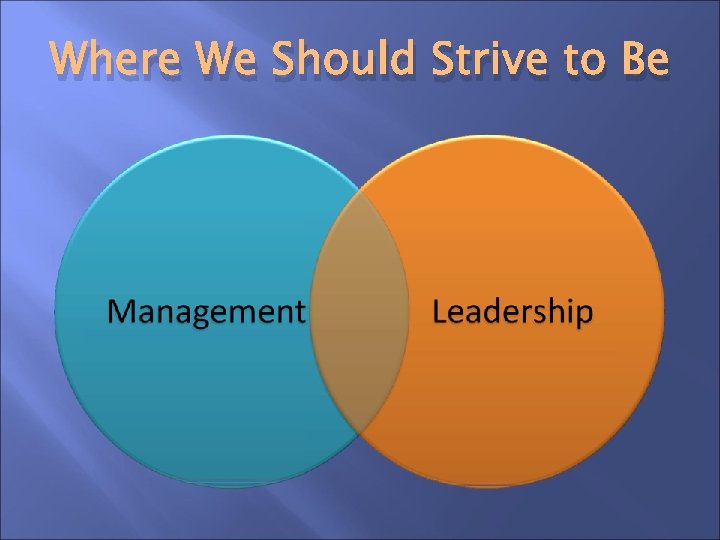 Where We Should Strive to Be

Management

Leadership